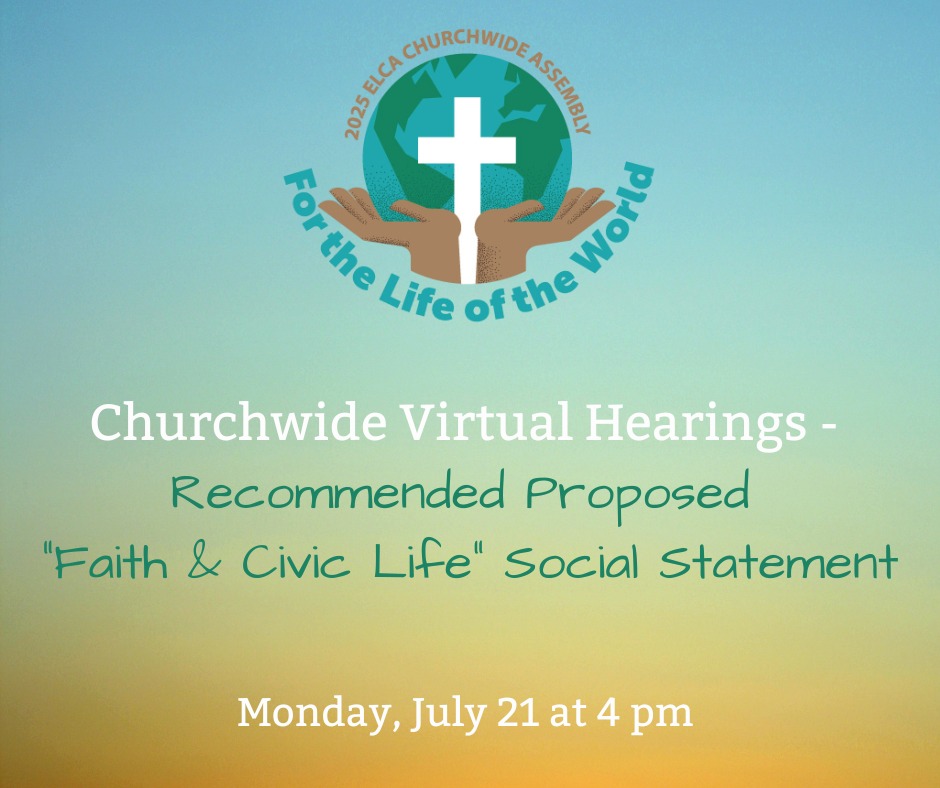 2025 ELCA CHURCHWIDE ASSEMBLY

For the Life of the World

Churchwide Virtual Hearings -
Recommended Proposed
"Faith & Civic Life" Social Statement

Monday, July 21 at 4 pm